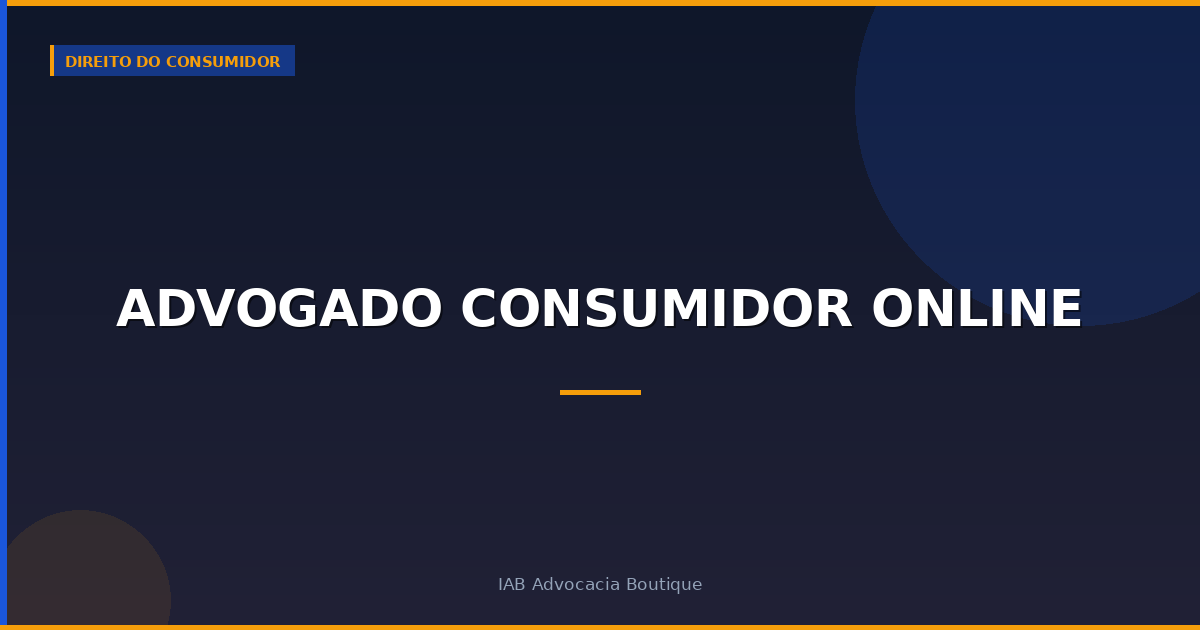 DIREITO DO CONSUMIDOR

ADVOGADO CONSUMIDOR ONLINE

IAB Advocacia Boutique